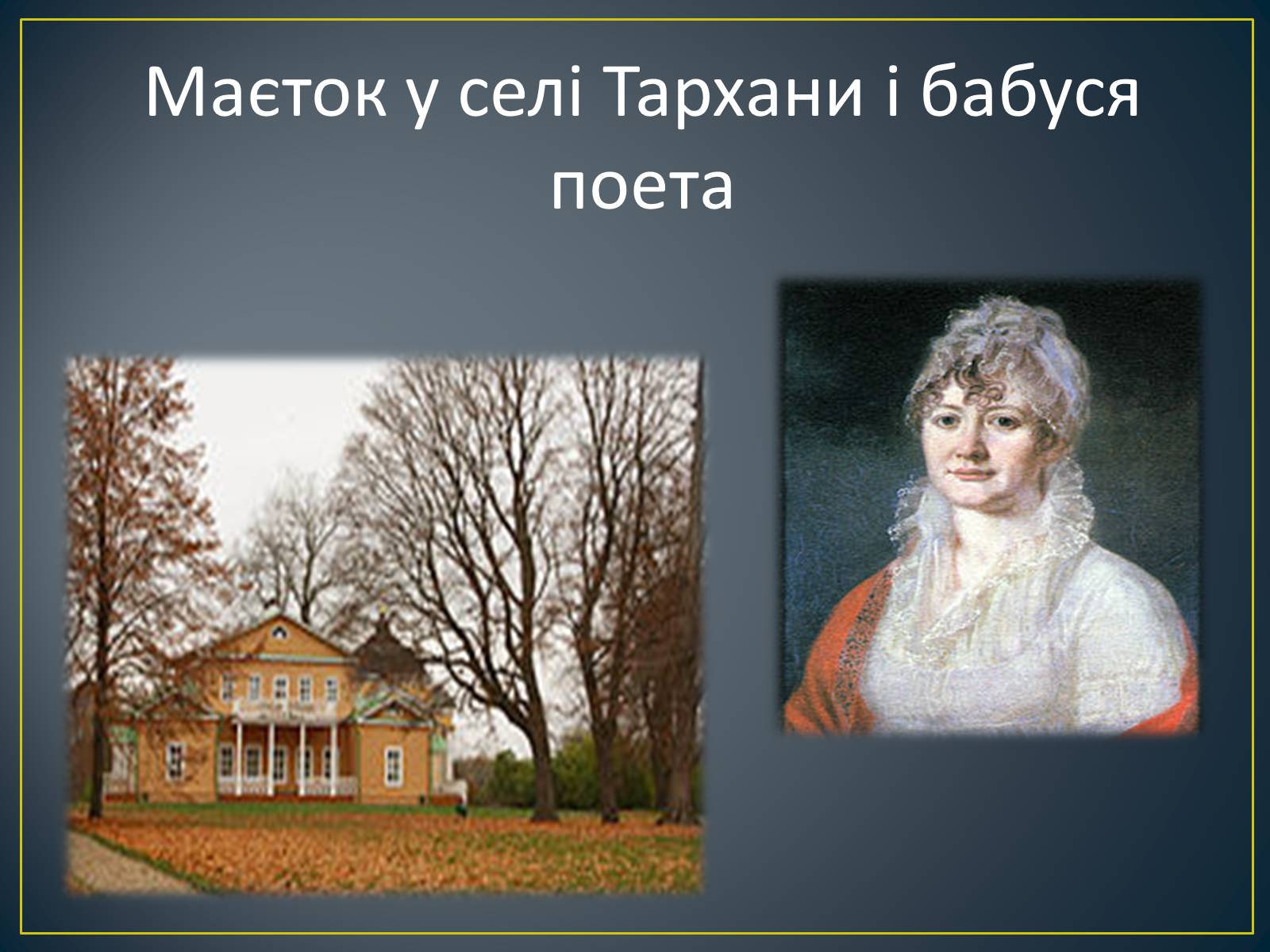 Маєток у селі Тархани і бабуся поета